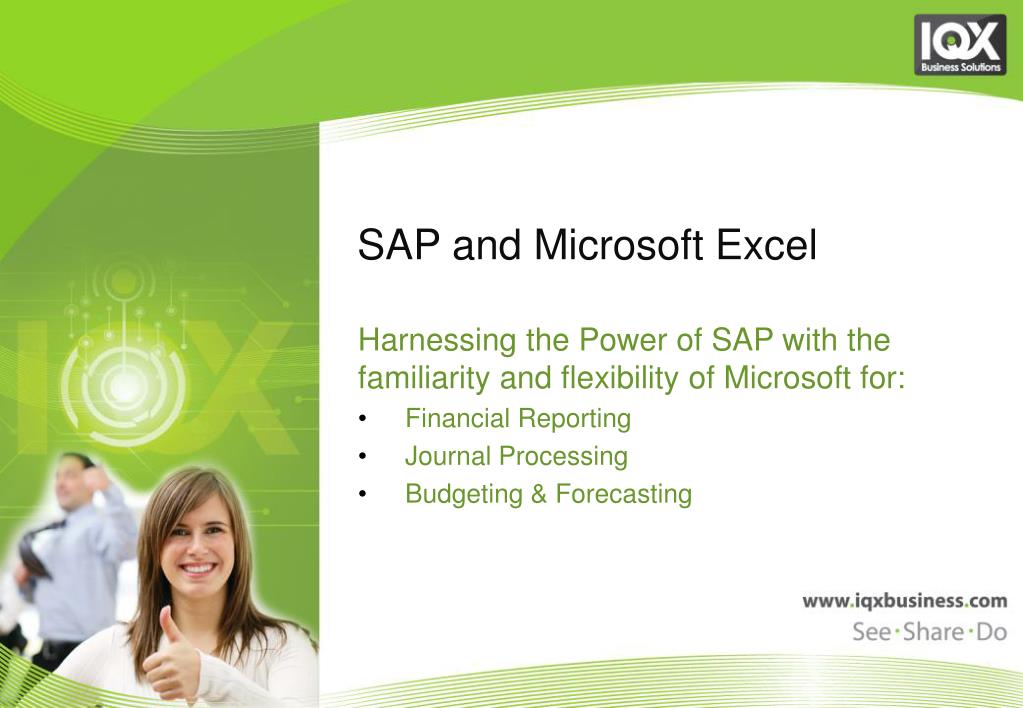 IQX
Business Solutions

SAP and Microsoft Excel

Harnessing the Power of SAP with the familiarity and flexibility of Microsoft for:
• Financial Reporting
• Journal Processing
• Budgeting & Forecasting

www.iqxbusiness.com
See·Share·Do